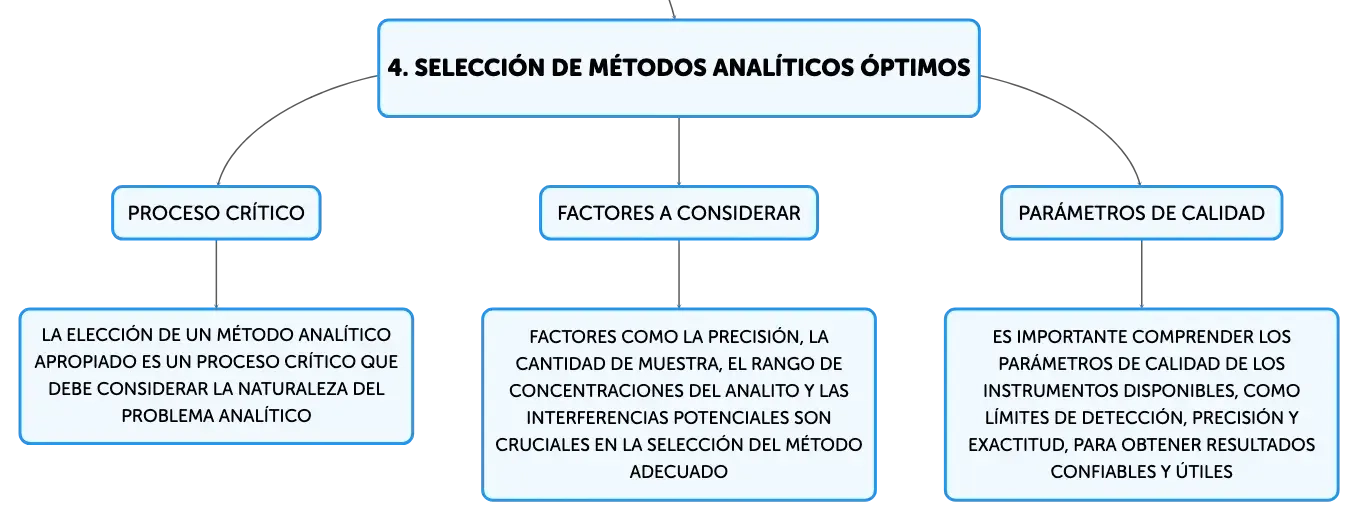 4. SELECCIÓN DE MÉTODOS ANALÍTICOS ÓPTIMOS

PROCESO CRÍTICO

LA ELECCIÓN DE UN MÉTODO ANALÍTICO APROPIADO ES UN PROCESO CRÍTICO QUE DEBE CONSIDERAR LA NATURALEZA DEL PROBLEMA ANALÍTICO

FACTORES A CONSIDERAR

FACTORES COMO LA PRECISIÓN, LA CANTIDAD DE MUESTRA, EL RANGO DE CONCENTRACIONES DEL ANALITO Y LAS INTERFERENCIAS POTENCIALES SON CRUCIALES EN LA SELECCIÓN DEL MÉTODO ADECUADO

PARÁMETROS DE CALIDAD

ES IMPORTANTE COMPRENDER LOS PARÁMETROS DE CALIDAD DE LOS INSTRUMENTOS DISPONIBLES, COMO LÍMITES DE DETECCIÓN, PRECISIÓN Y EXACTITUD, PARA OBTENER RESULTADOS CONFIABLES Y ÚTILES